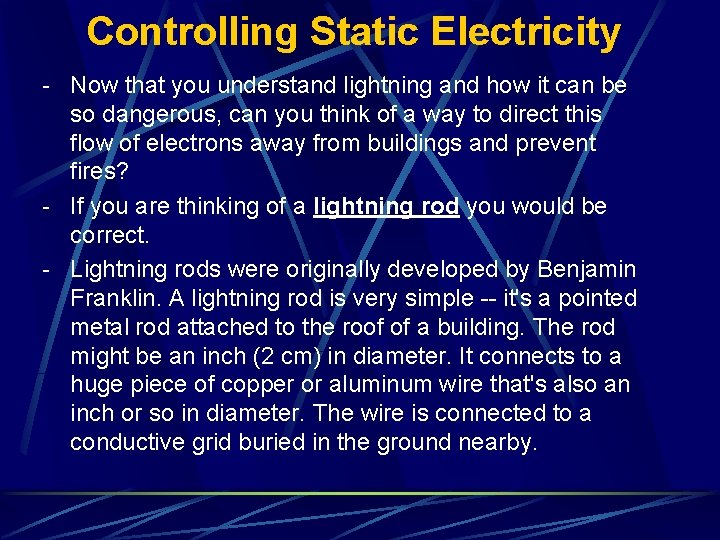 Controlling Static Electricity

- Now that you understand lightning and how it can be so dangerous, can you think of a way to direct this flow of electrons away from buildings and prevent fires?

- If you are thinking of a lightning rod you would be correct.

- Lightning rods were originally developed by Benjamin Franklin. A lightning rod is very simple -- it's a pointed metal rod attached to the roof of a building. The rod might be an inch (2 cm) in diameter. It connects to a huge piece of copper or aluminum wire that's also an inch or so in diameter. The wire is connected to a conductive grid buried in the ground nearby.